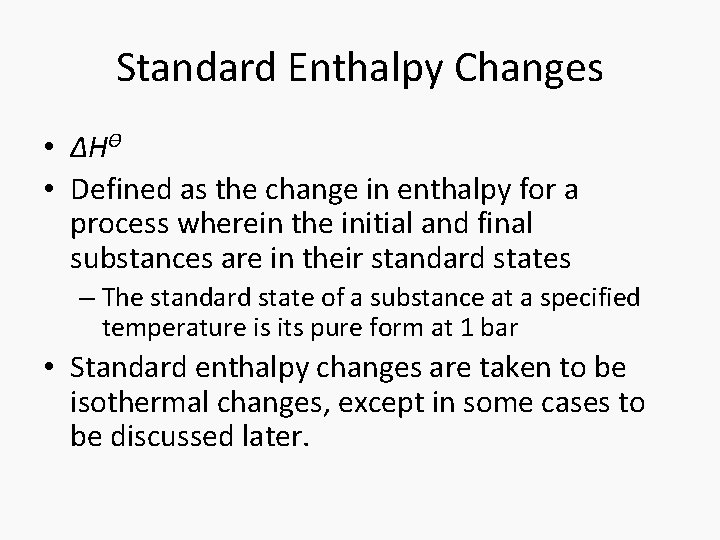 Standard Enthalpy Changes

• $\Delta H^{\theta}$

• Defined as the change in enthalpy for a process wherein the initial and final substances are in their standard states

– The standard state of a substance at a specified temperature is its pure form at 1 bar

• Standard enthalpy changes are taken to be isothermal changes, except in some cases to be discussed later.